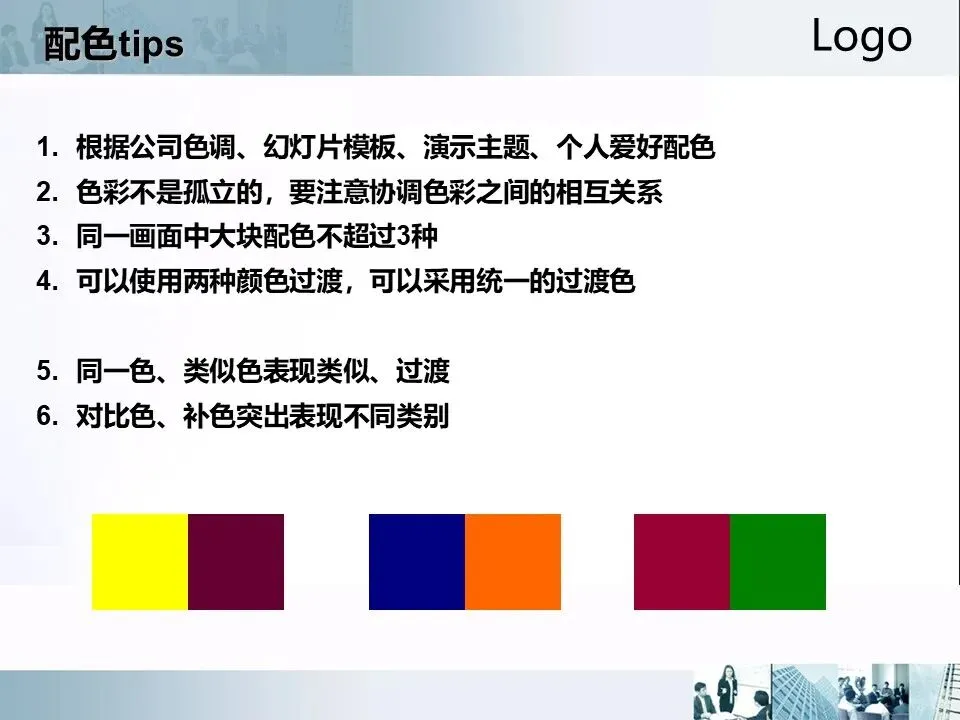 配色tips

Logo

1. 根据公司色调、幻灯片模板、演示主题、个人爱好配色
2. 色彩不是孤立的，要注意协调色彩之间的相互关系
3. 同一画面中大块配色不超过3种
4. 可以使用两种颜色过渡，可以采用统一的过渡色

5. 同一色、类似色表现类似、过渡
6. 对比色、补色突出表现不同类别